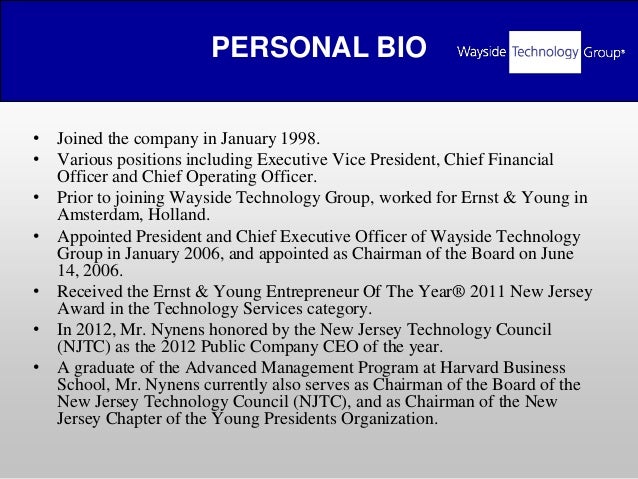 PERSONAL BIO

Wayside Technology Group®

• Joined the company in January 1998.
• Various positions including Executive Vice President, Chief Financial Officer and Chief Operating Officer.
• Prior to joining Wayside Technology Group, worked for Ernst & Young in Amsterdam, Holland.
• Appointed President and Chief Executive Officer of Wayside Technology Group in January 2006, and appointed as Chairman of the Board on June 14, 2006.
• Received the Ernst & Young Entrepreneur Of The Year® 2011 New Jersey Award in the Technology Services category.
• In 2012, Mr. Nynens honored by the New Jersey Technology Council (NJTC) as the 2012 Public Company CEO of the year.
• A graduate of the Advanced Management Program at Harvard Business School, Mr. Nynens currently also serves as Chairman of the Board of the New Jersey Technology Council (NJTC), and as Chairman of the New Jersey Chapter of the Young Presidents Organization.